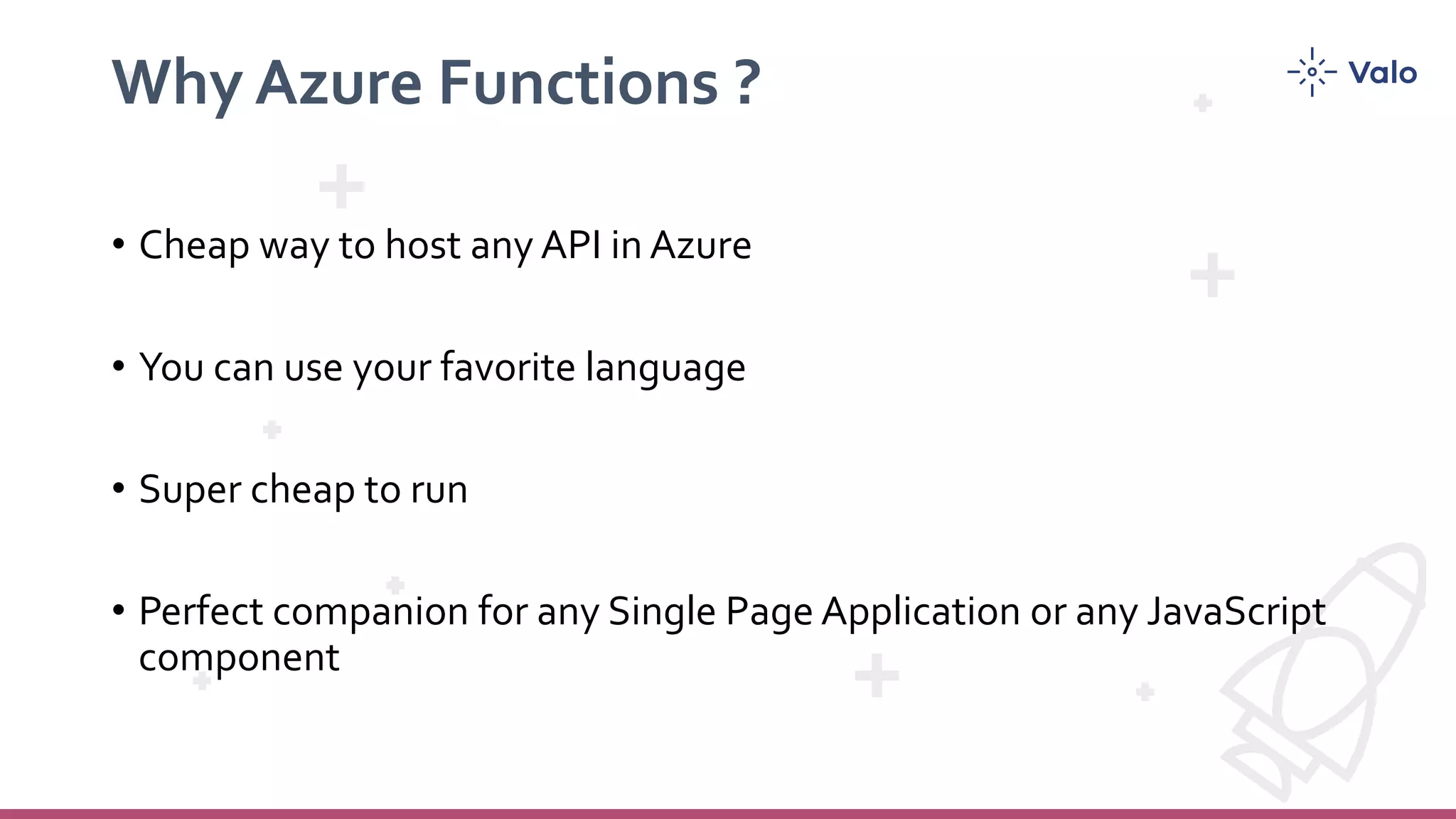 Why Azure Functions ?

Valo

• Cheap way to host any API in Azure

• You can use your favorite language

• Super cheap to run

• Perfect companion for any Single Page Application or any JavaScript component